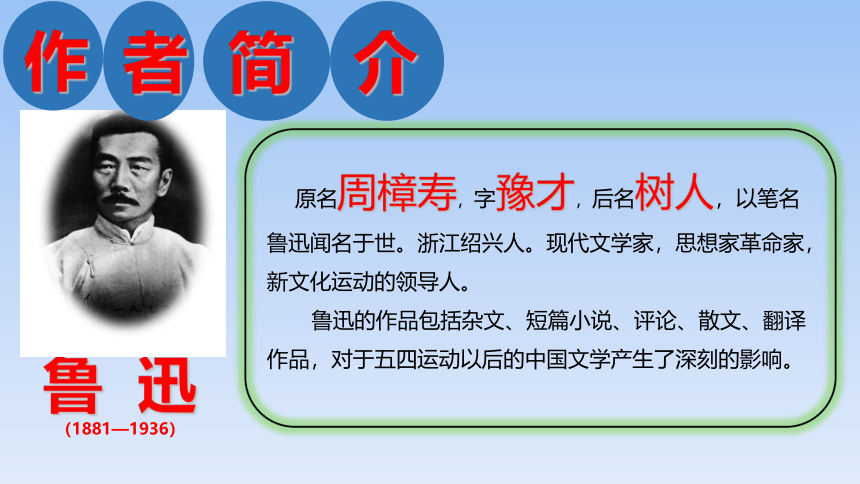 作者简介

鲁迅
(1881—1936)

原名周樟寿，字豫才，后名树人，以笔名鲁迅闻名于世。浙江绍兴人。现代文学家，思想家革命家，新文化运动的领导人。

鲁迅的作品包括杂文、短篇小说、评论、散文、翻译作品，对于五四运动以后的中国文学产生了深刻的影响。